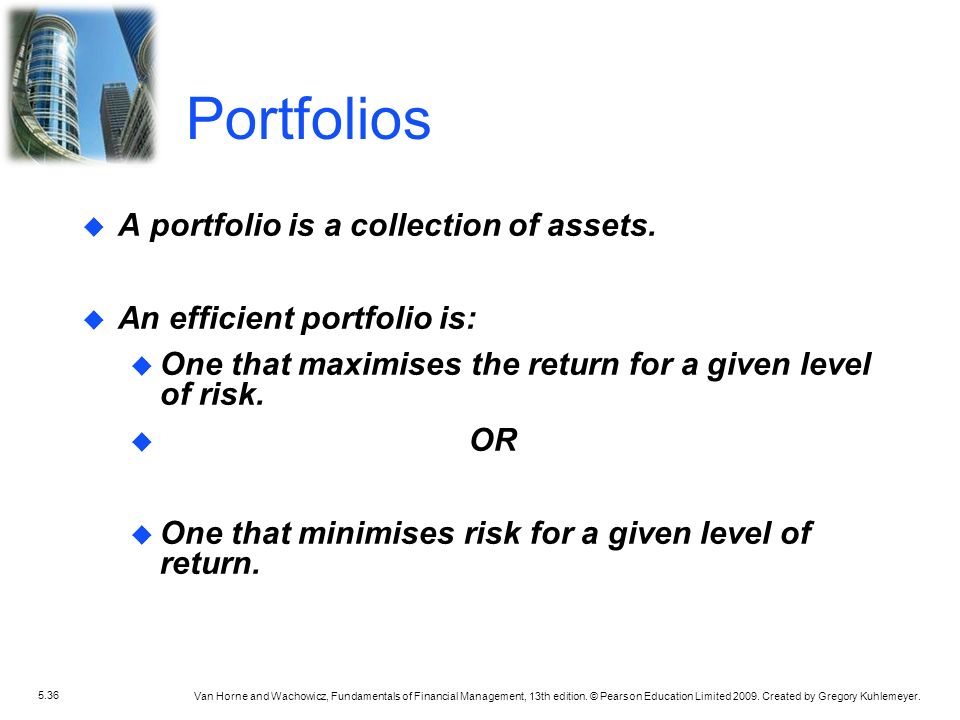 Portfolios

A portfolio is a collection of assets.

An efficient portfolio is:

One that maximises the return for a given level of risk.

OR

One that minimises risk for a given level of return.

5.36

Van Horne and Wachowicz, Fundamentals of Financial Management, 13th edition. © Pearson Education Limited 2009. Created by Gregory Kuhlemeyer.